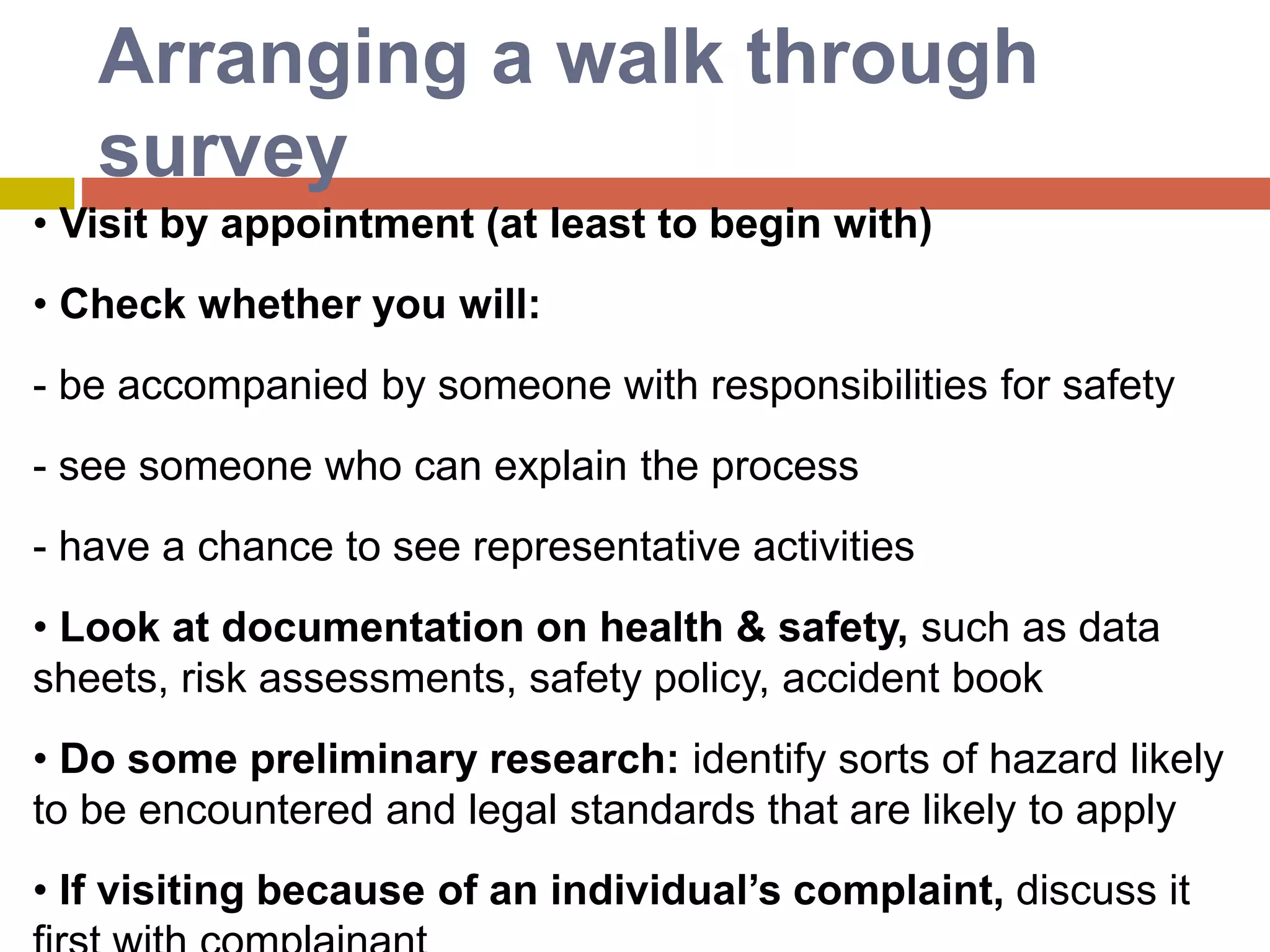 Arranging a walk through survey

• Visit by appointment (at least to begin with)

• Check whether you will:

- be accompanied by someone with responsibilities for safety

- see someone who can explain the process

- have a chance to see representative activities

• Look at documentation on health & safety, such as data sheets, risk assessments, safety policy, accident book

• Do some preliminary research: identify sorts of hazard likely to be encountered and legal standards that are likely to apply

• If visiting because of an individual's complaint, discuss it first with complainant